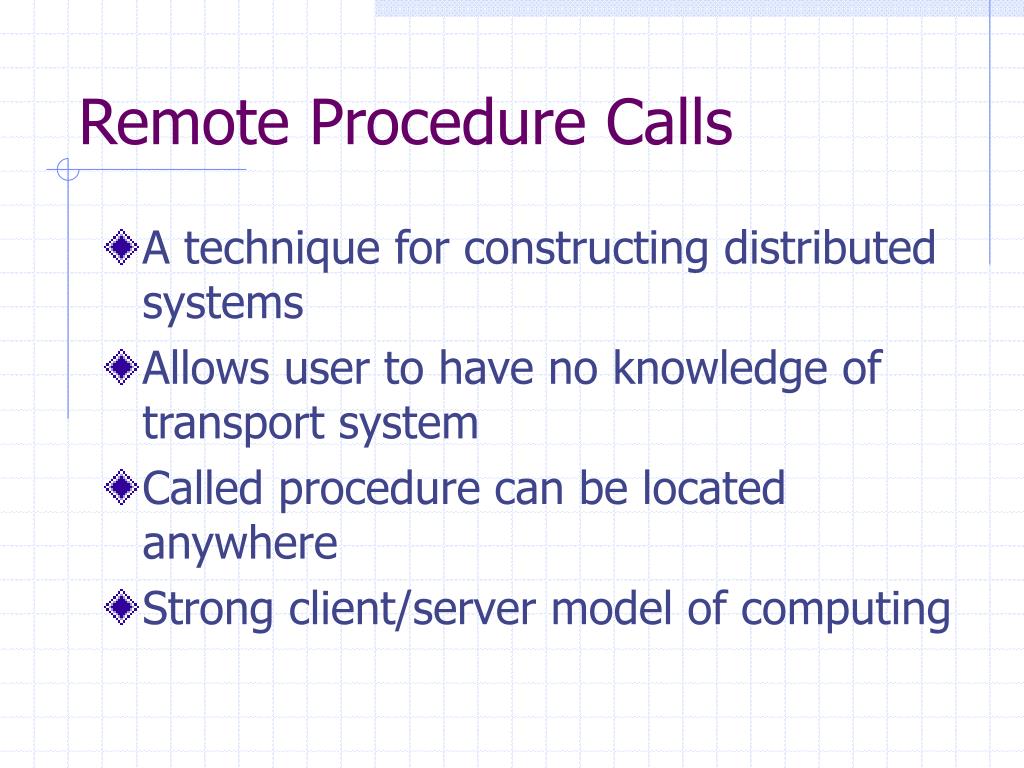 Remote Procedure Calls

A technique for constructing distributed systems

Allows user to have no knowledge of transport system

Called procedure can be located anywhere

Strong client/server model of computing